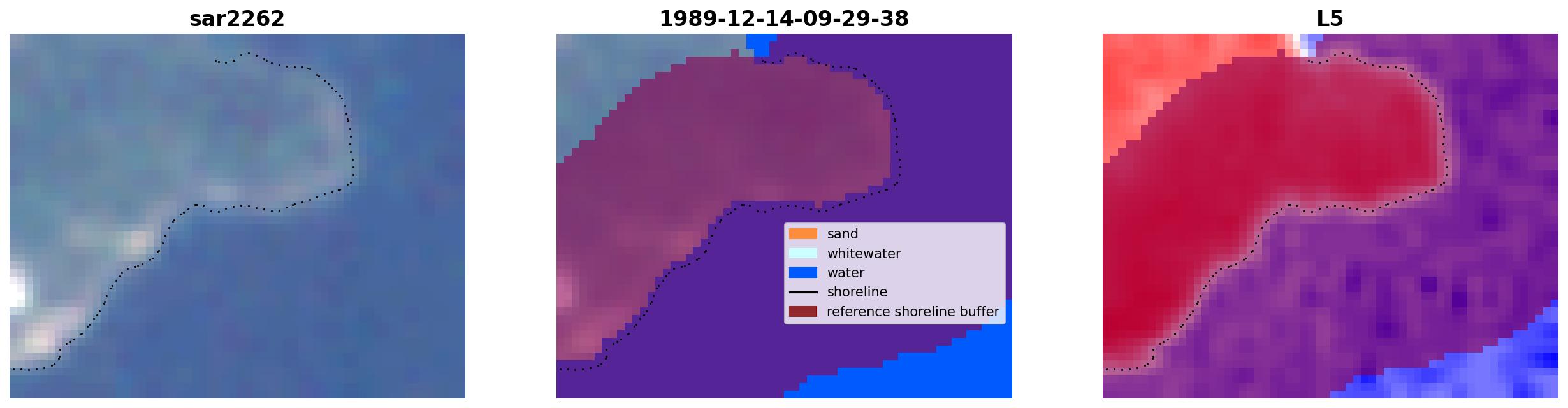 sar2262

1989-12-14-09-29-38

sand
whitewater
water
shoreline
reference shoreline buffer

L5